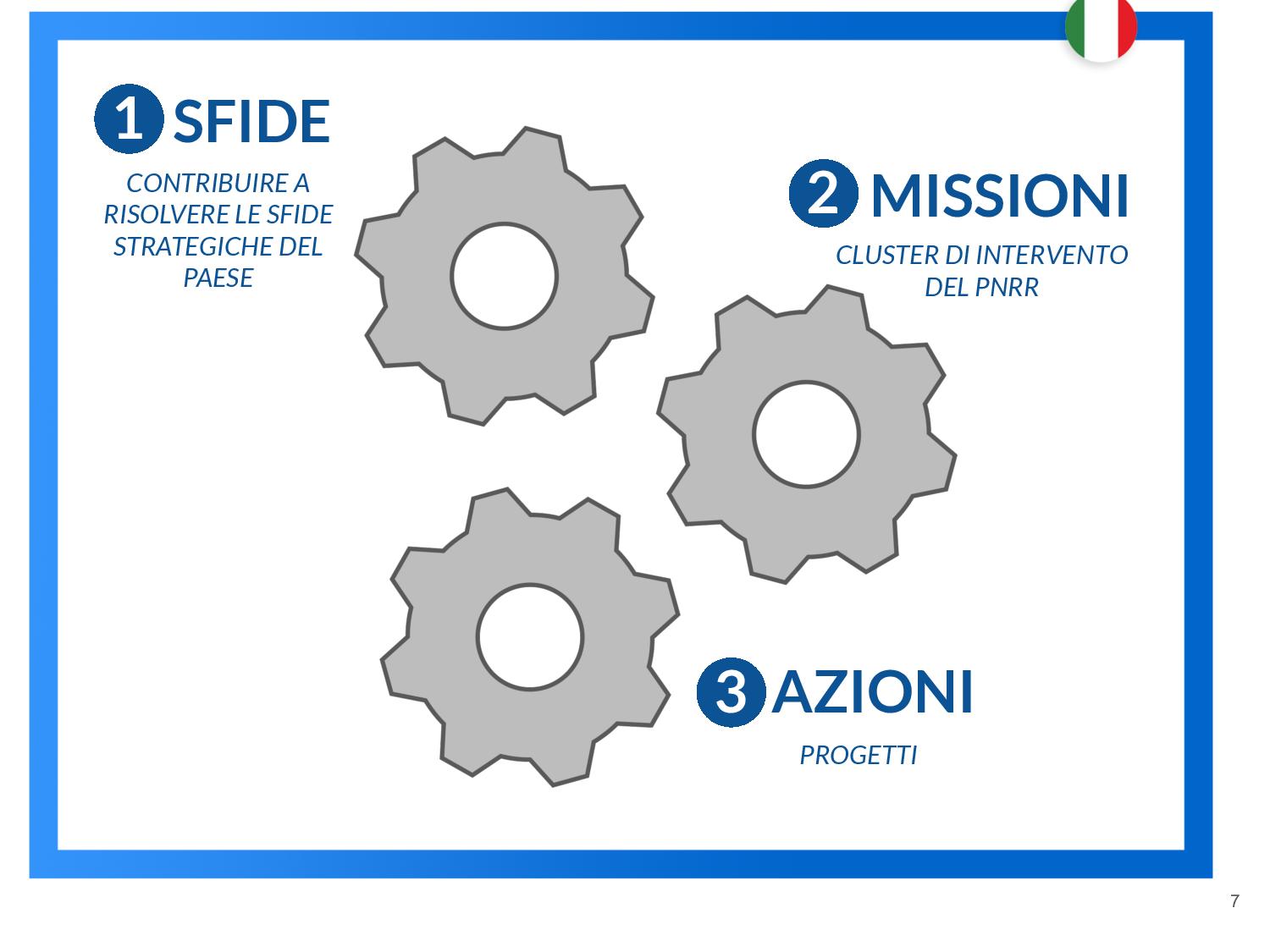 1 SFIDE

CONTRIBUIRE A RISOLVERE LE SFIDE STRATEGICHE DEL PAESE

2 MISSIONI

CLUSTER DI INTERVENTO DEL PNRR

3 AZIONI

PROGETTI

7